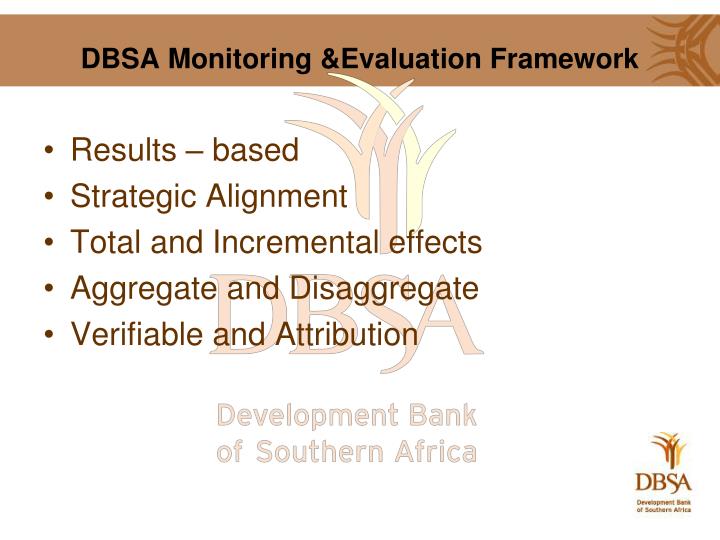 DBSA Monitoring &Evaluation Framework

• Results – based
• Strategic Alignment
• Total and Incremental effects
• Aggregate and Disaggregate
• Verifiable and Attribution

DBSA

Development Bank of Southern Africa

DBSA
Development Bank of Southern Africa